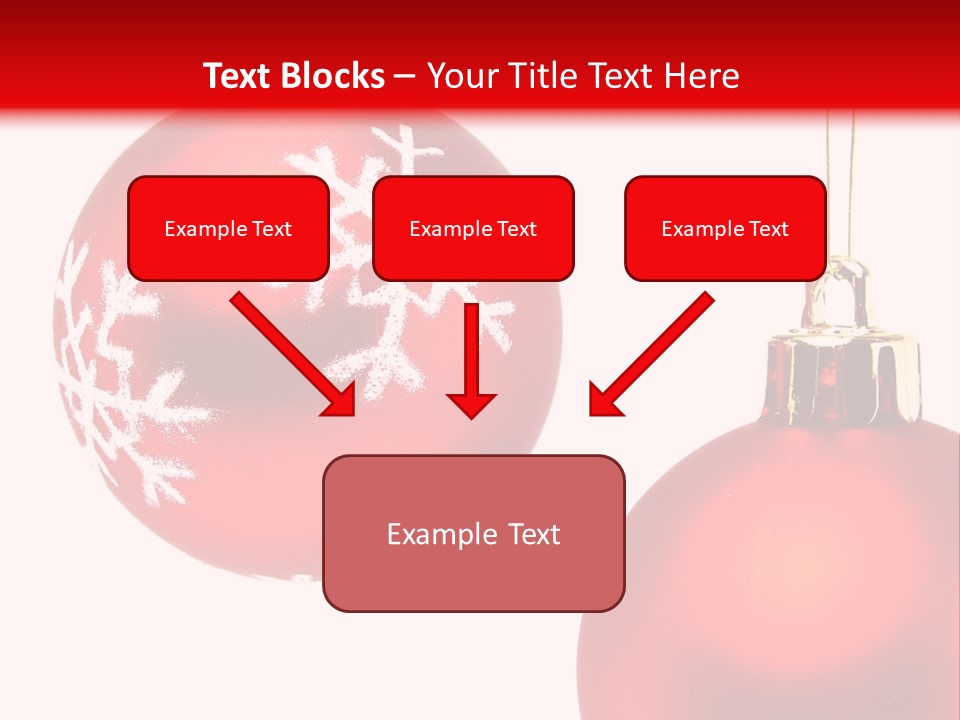 Text Blocks – Your Title Text Here

Example Text

Example Text

Example Text

Example Text